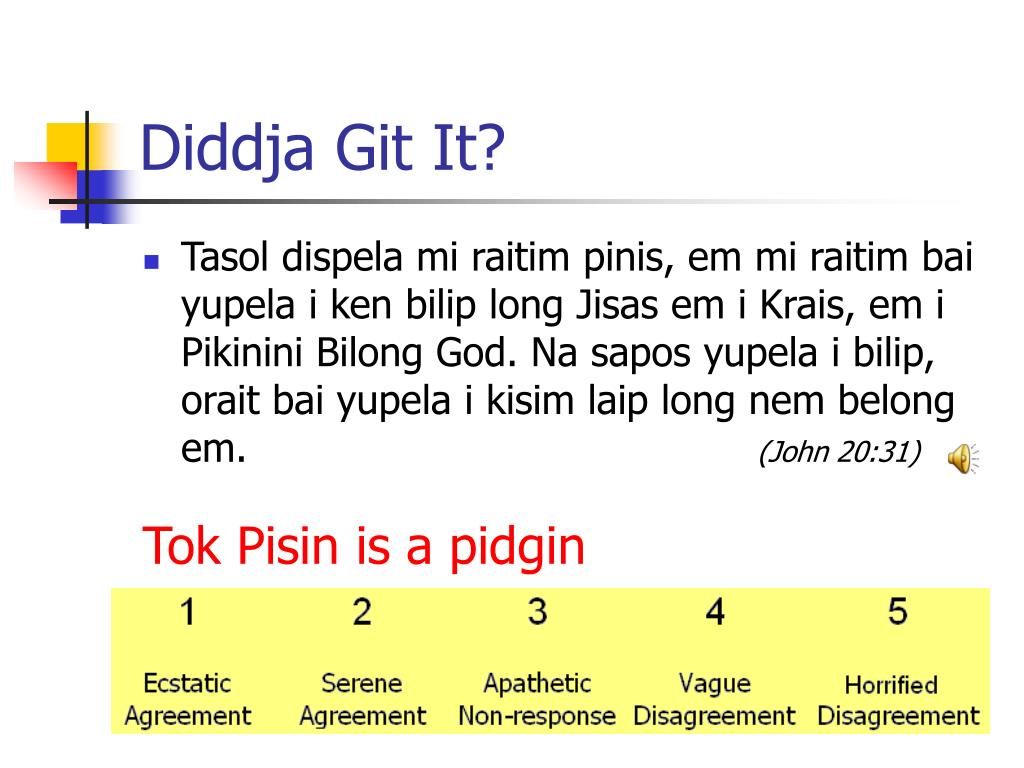 Diddja Git It?

Tasol dispela mi raitim pinis, em mi raitim bai yupela i ken bilip long Jisas em i Krais, em i Pikinini Bilong God. Na sapos yupela i bilip, orait bai yupela i kisim laip long nem belong em. (John 20:31)

Tok Pisin is a pidgin

| 1 | 2 | 3 | 4 | 5 |
|---|---|---|---|---|
| Ecstatic Agreement | Serene Agreement | Apathetic Non-response | Vague Disagreement | Horrified Disagreement |